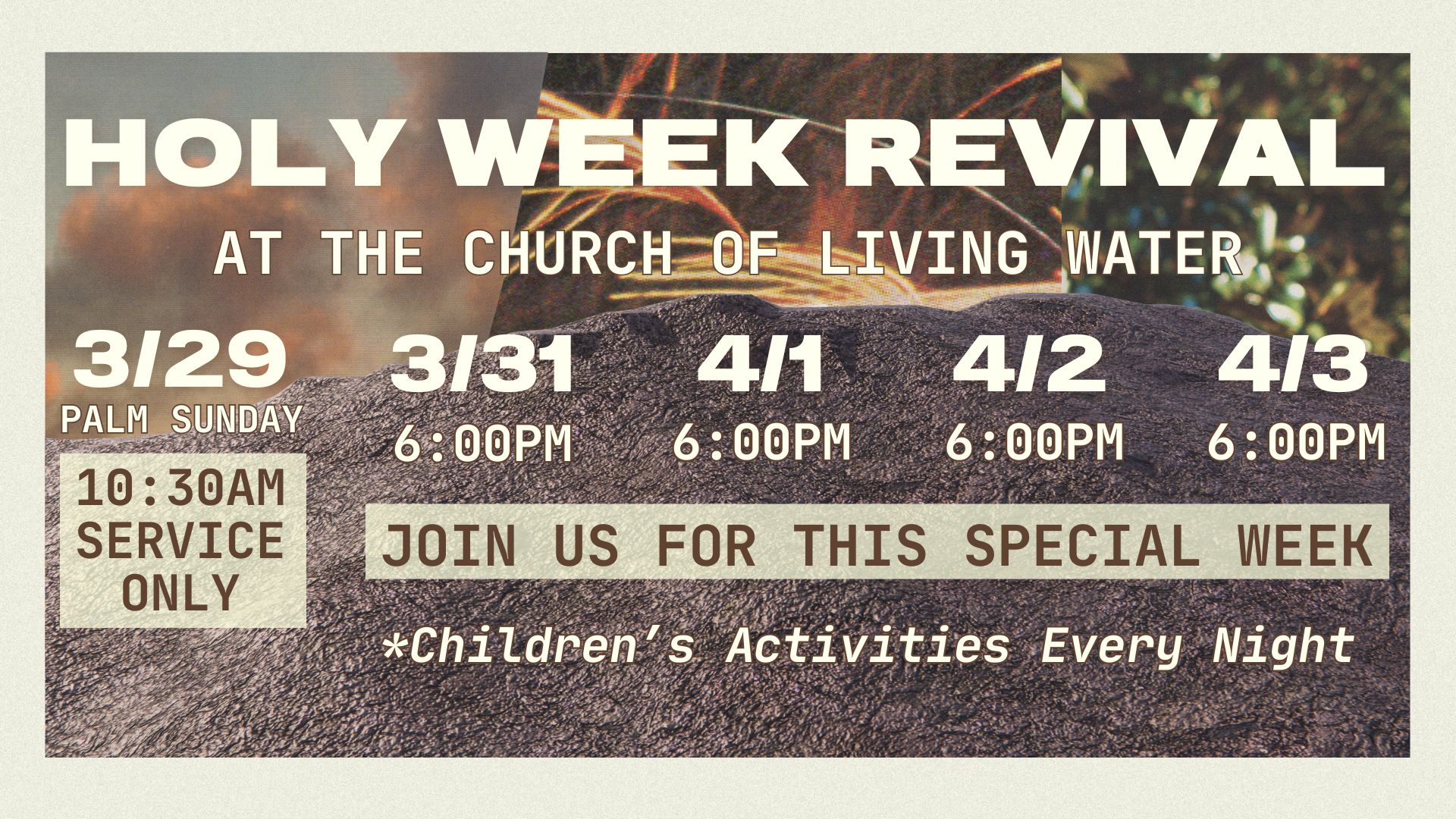 HOLY WEEK REVIVAL

AT THE CHURCH OF LIVING WATER

3/29
PALM SUNDAY

10:30AM
SERVICE
ONLY

3/31
6:00PM

4/1
6:00PM

4/2
6:00PM

4/3
6:00PM

JOIN US FOR THIS SPECIAL WEEK

*Children's Activities Every Night